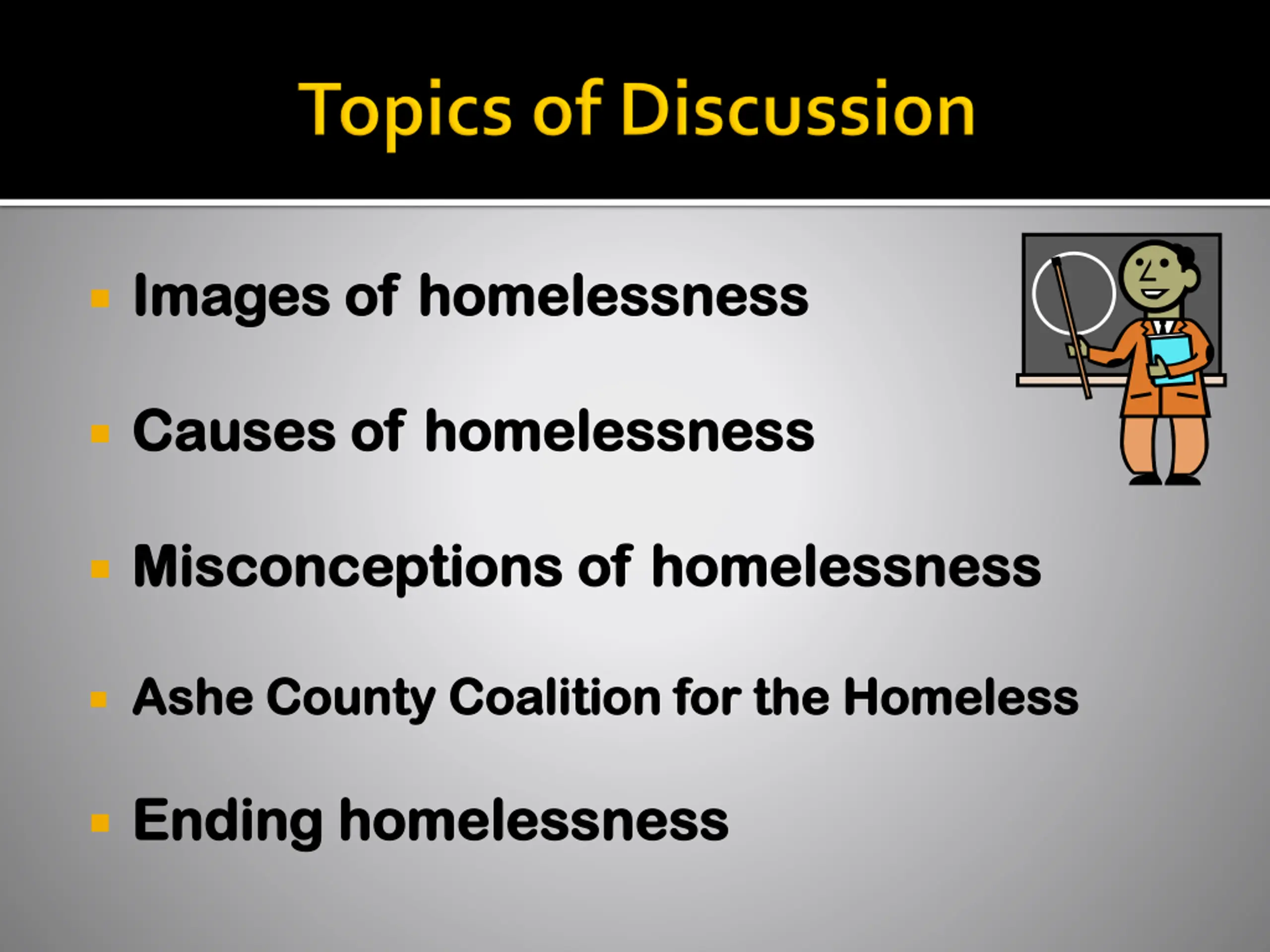 Topics of Discussion

- Images of homelessness
- Causes of homelessness
- Misconceptions of homelessness
- Ashe County Coalition for the Homeless
- Ending homelessness